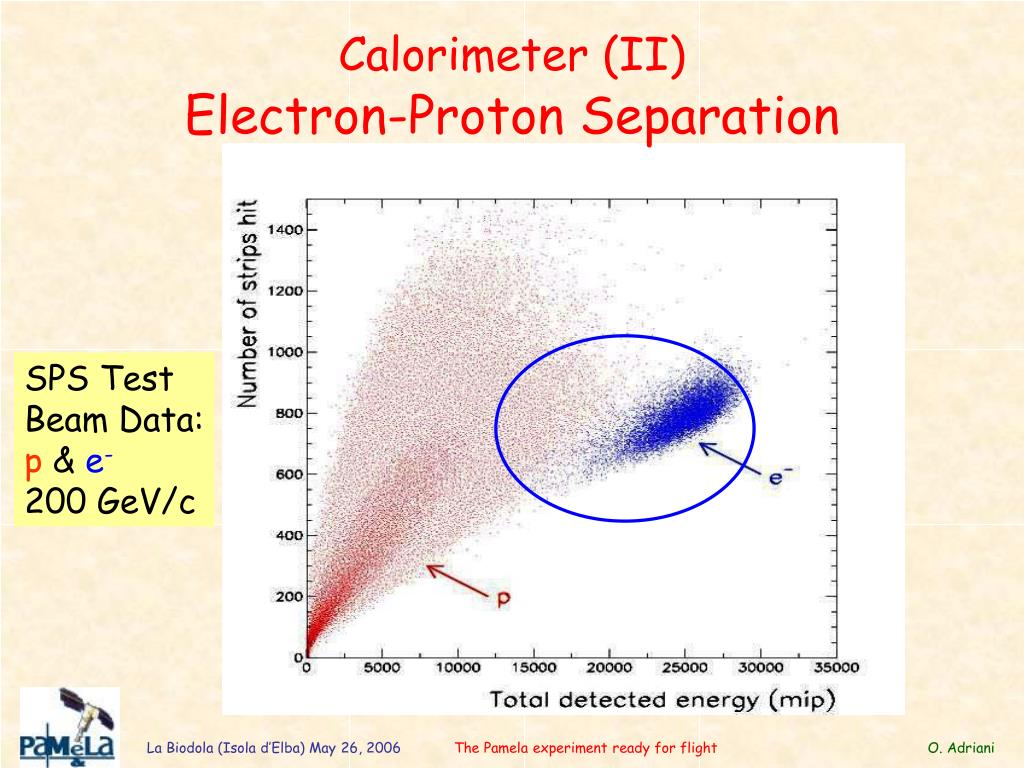 Calorimeter (II)
Electron-Proton Separation

SPS Test Beam Data: p & $e^-$ 200 GeV/c

Number of strips hit
1400
1200
1000
800
600
400
200
0
0 5000 10000 15000 20000 25000 30000 35000
Total detected energy (mip)
$e^-$
p

PaMeLa

La Biodola (Isola d'Elba) May 26, 2006 The Pamela experiment ready for flight O. Adriani